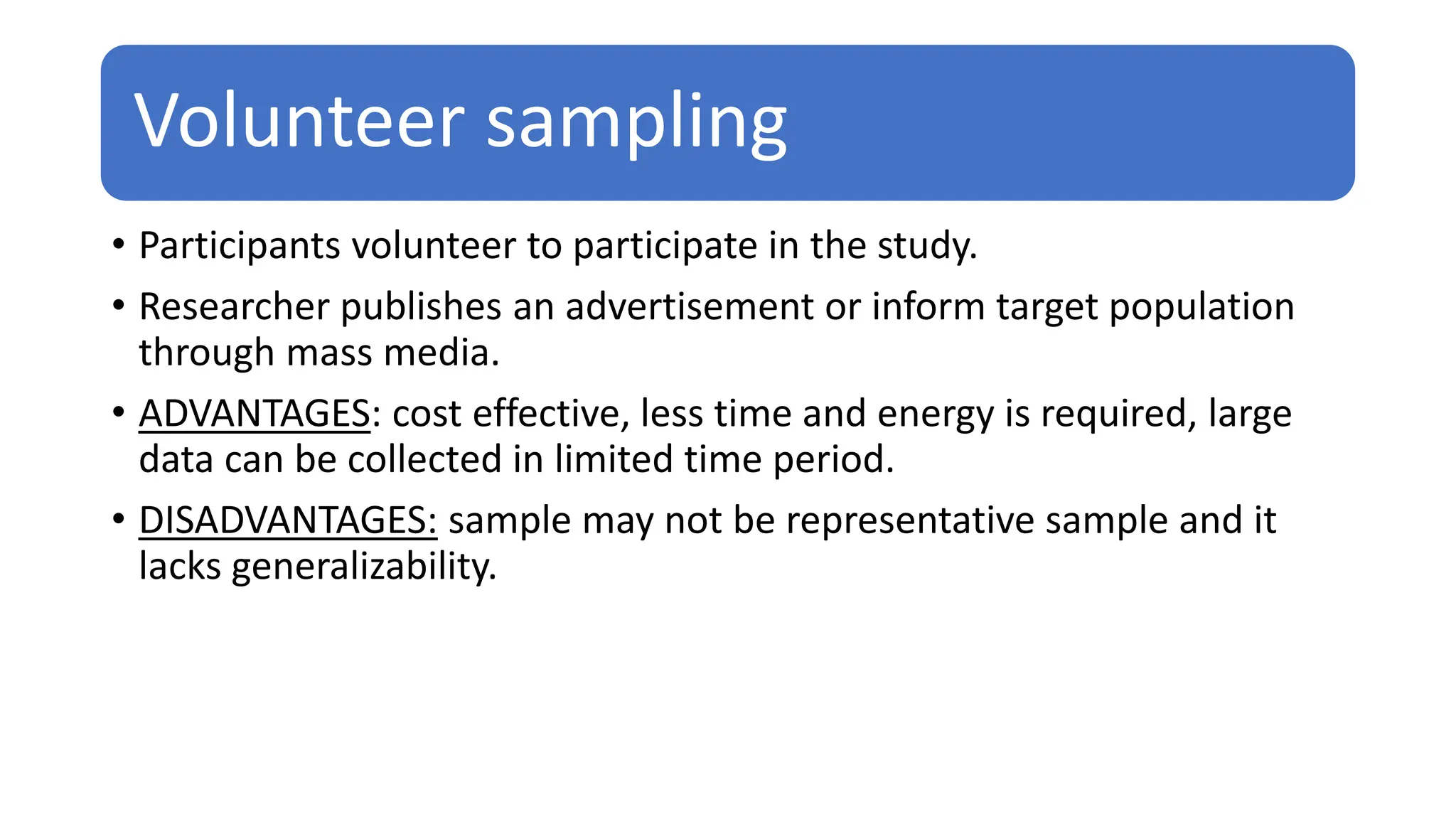 Volunteer sampling

• Participants volunteer to participate in the study.

• Researcher publishes an advertisement or inform target population through mass media.

• ADVANTAGES: cost effective, less time and energy is required, large data can be collected in limited time period.

• DISADVANTAGES: sample may not be representative sample and it lacks generalizability.